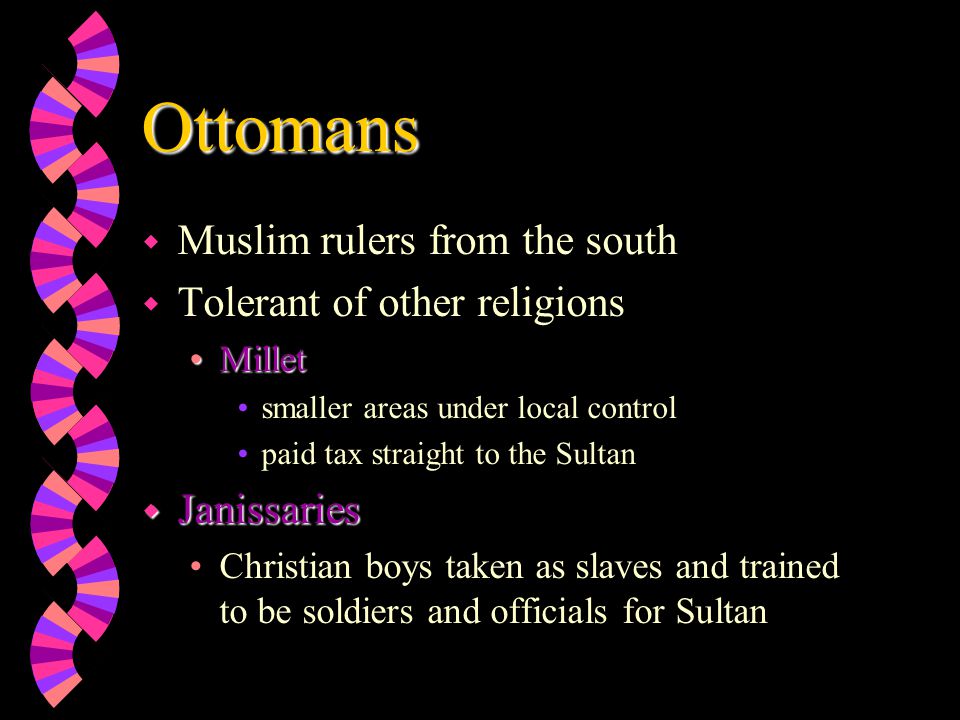 Ottomans

- Muslim rulers from the south
- Tolerant of other religions
  - Millet
    - smaller areas under local control
    - paid tax straight to the Sultan
- Janissaries
  - Christian boys taken as slaves and trained to be soldiers and officials for Sultan